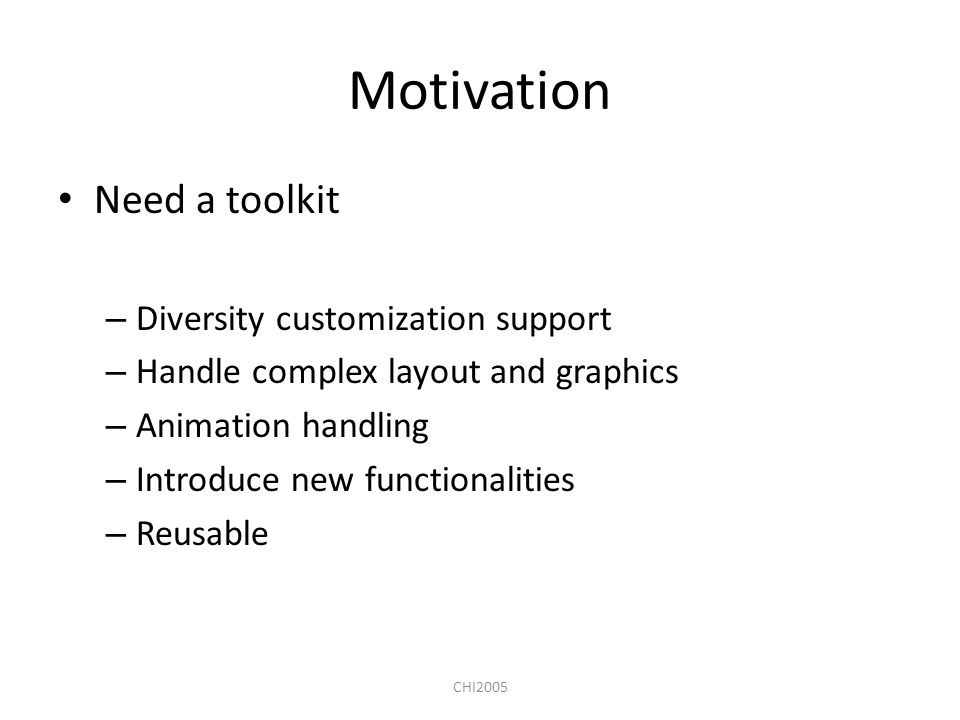 Motivation

• Need a toolkit

– Diversity customization support
– Handle complex layout and graphics
– Animation handling
– Introduce new functionalities
– Reusable

CHI2005